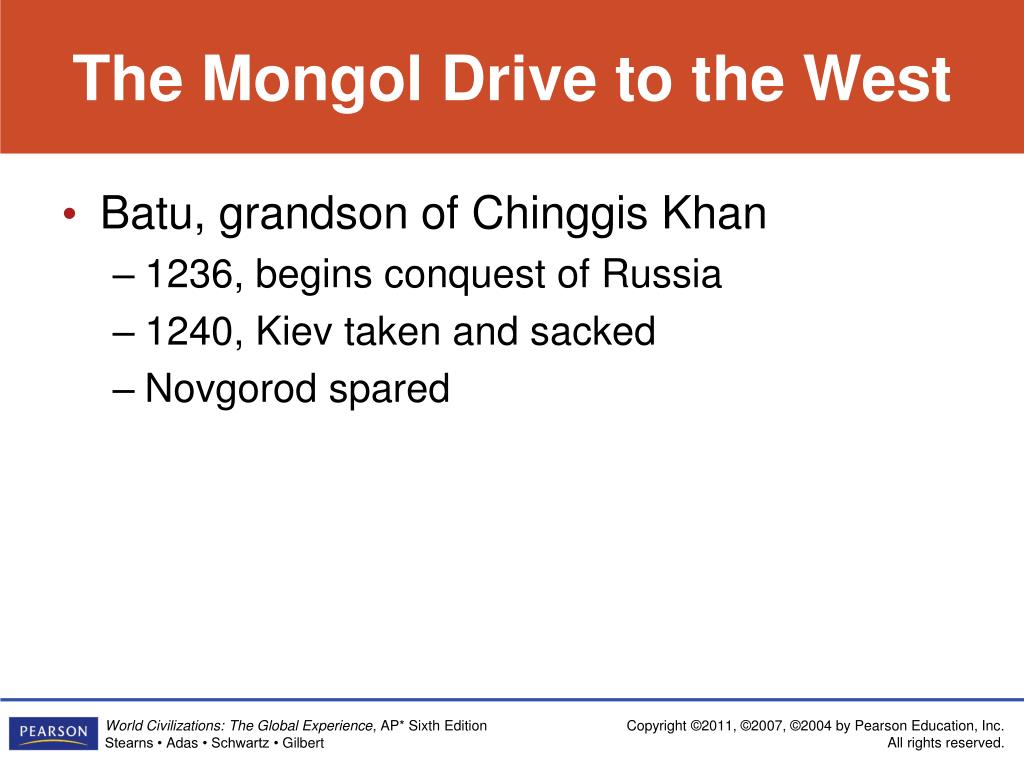 The Mongol Drive to the West

• Batu, grandson of Chinggis Khan
– 1236, begins conquest of Russia
– 1240, Kiev taken and sacked
– Novgorod spared

PEARSON

World Civilizations: The Global Experience, AP* Sixth Edition
Stearns • Adas • Schwartz • Gilbert

Copyright ©2011, ©2007, ©2004 by Pearson Education, Inc.
All rights reserved.